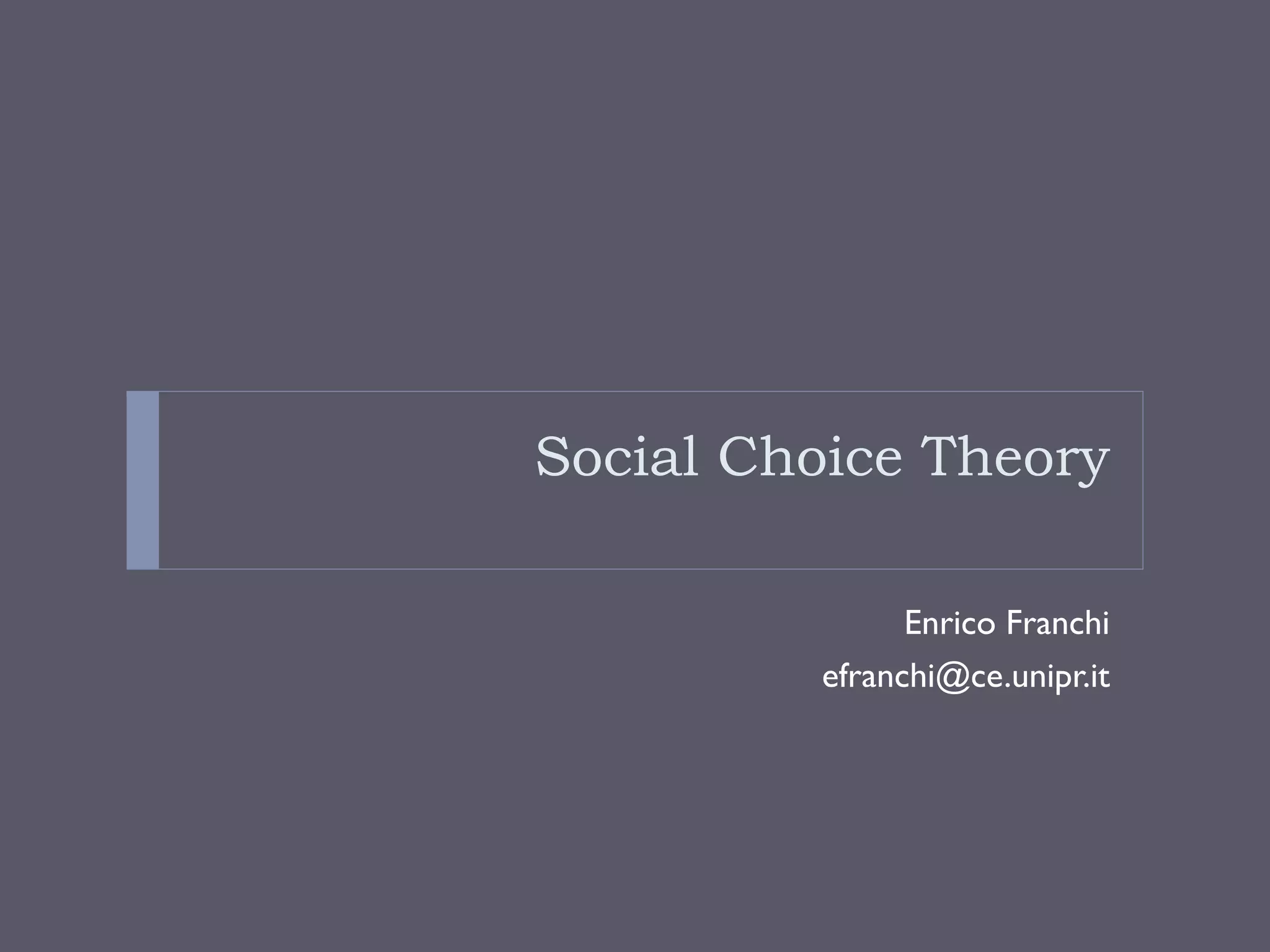 Social Choice Theory

Enrico Franchi
efranchi@ce.unipr.it